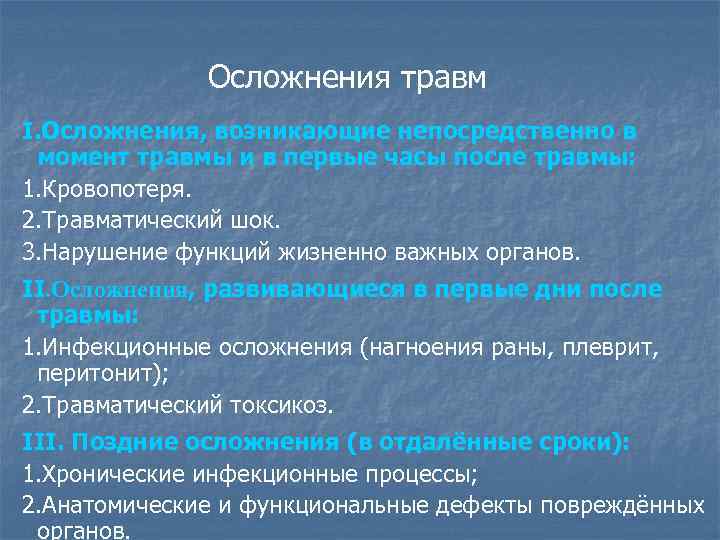 Осложнения травм

I.Осложнения, возникающие непосредственно в момент травмы и в первые часы после травмы:

1.Кровопотеря.

2.Травматический шок.

3.Нарушение функций жизненно важных органов.

II.Осложнения, развивающиеся в первые дни после травмы:

1.Инфекционные осложнения (нагноения раны, плеврит, перитонит);

2.Травматический токсикоз.

III. Поздние осложнения (в отдалённые сроки):

1.Хронические инфекционные процессы;

2.Анатомические и функциональные дефекты повреждённых органов.